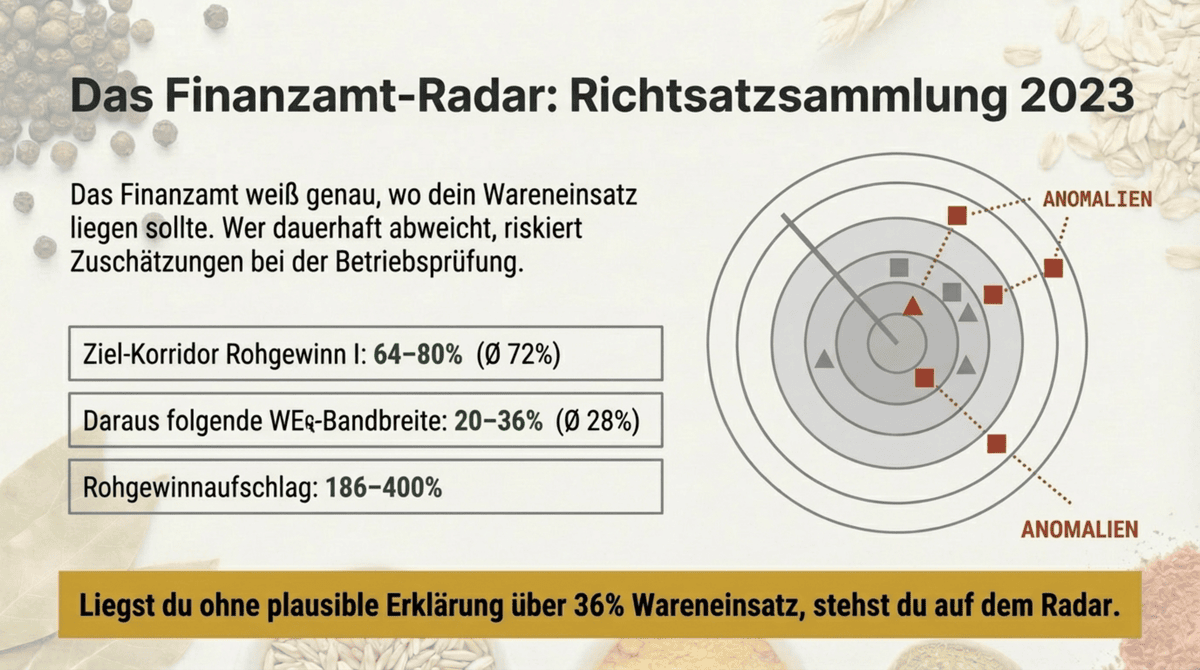 Das Finanzamt-Radar: Richtsatzsammlung 2023

Das Finanzamt weiß genau, wo dein Wareneinsatz liegen sollte. Wer dauerhaft abweicht, riskiert Zuschätzungen bei der Betriebsprüfung.

Ziel-Korridor Rohgewinn I: 64–80% (Ø 72%)

Daraus folgende WEq-Bandbreite: 20–36% (Ø 28%)

Rohgewinnaufschlag: 186–400%

ANOMALIEN

ANOMALIEN

Liegst du ohne plausible Erklärung über 36% Wareneinsatz, stehst du auf dem Radar.